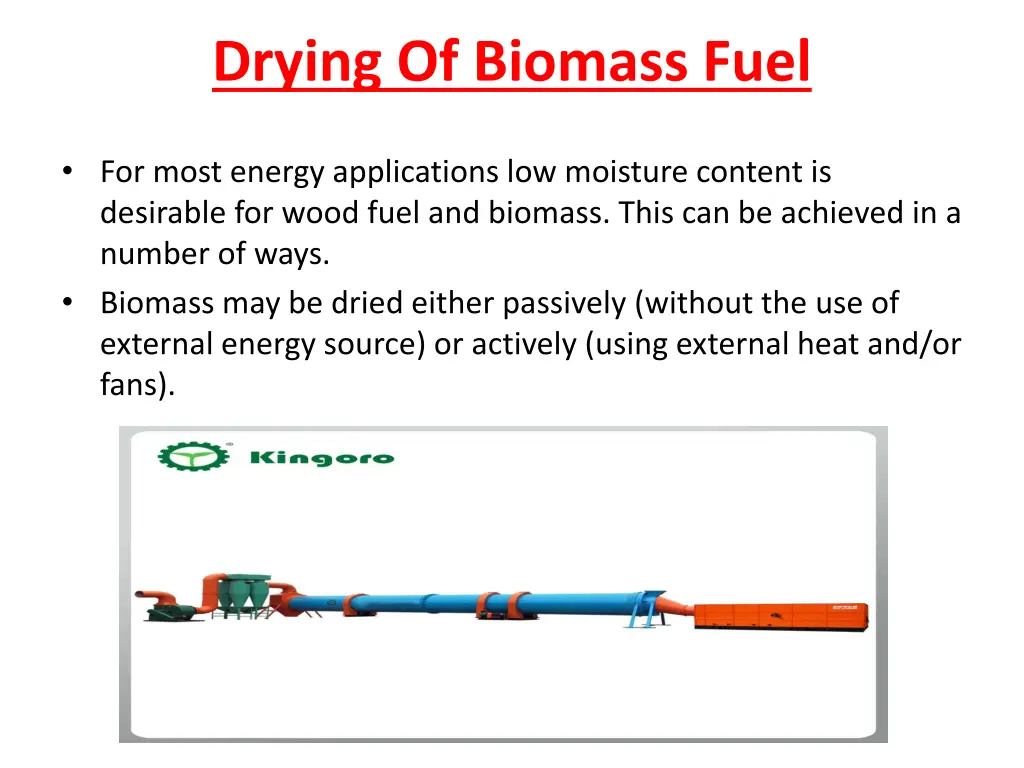 Drying Of Biomass Fuel

• For most energy applications low moisture content is desirable for wood fuel and biomass. This can be achieved in a number of ways.
• Biomass may be dried either passively (without the use of external energy source) or actively (using external heat and/or fans).

Kingoro